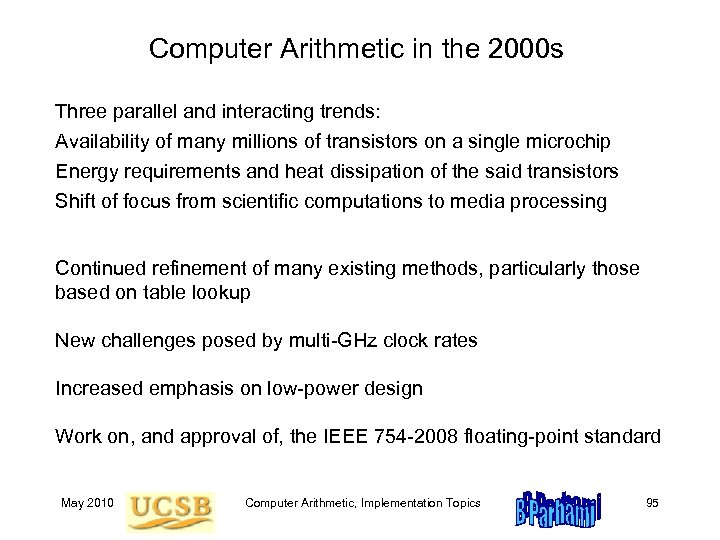 Computer Arithmetic in the 2000s

Three parallel and interacting trends:
Availability of many millions of transistors on a single microchip
Energy requirements and heat dissipation of the said transistors
Shift of focus from scientific computations to media processing

Continued refinement of many existing methods, particularly those based on table lookup

New challenges posed by multi-GHz clock rates

Increased emphasis on low-power design

Work on, and approval of, the IEEE 754-2008 floating-point standard

May 2010 UCSB Computer Arithmetic, Implementation Topics B Parhami 95